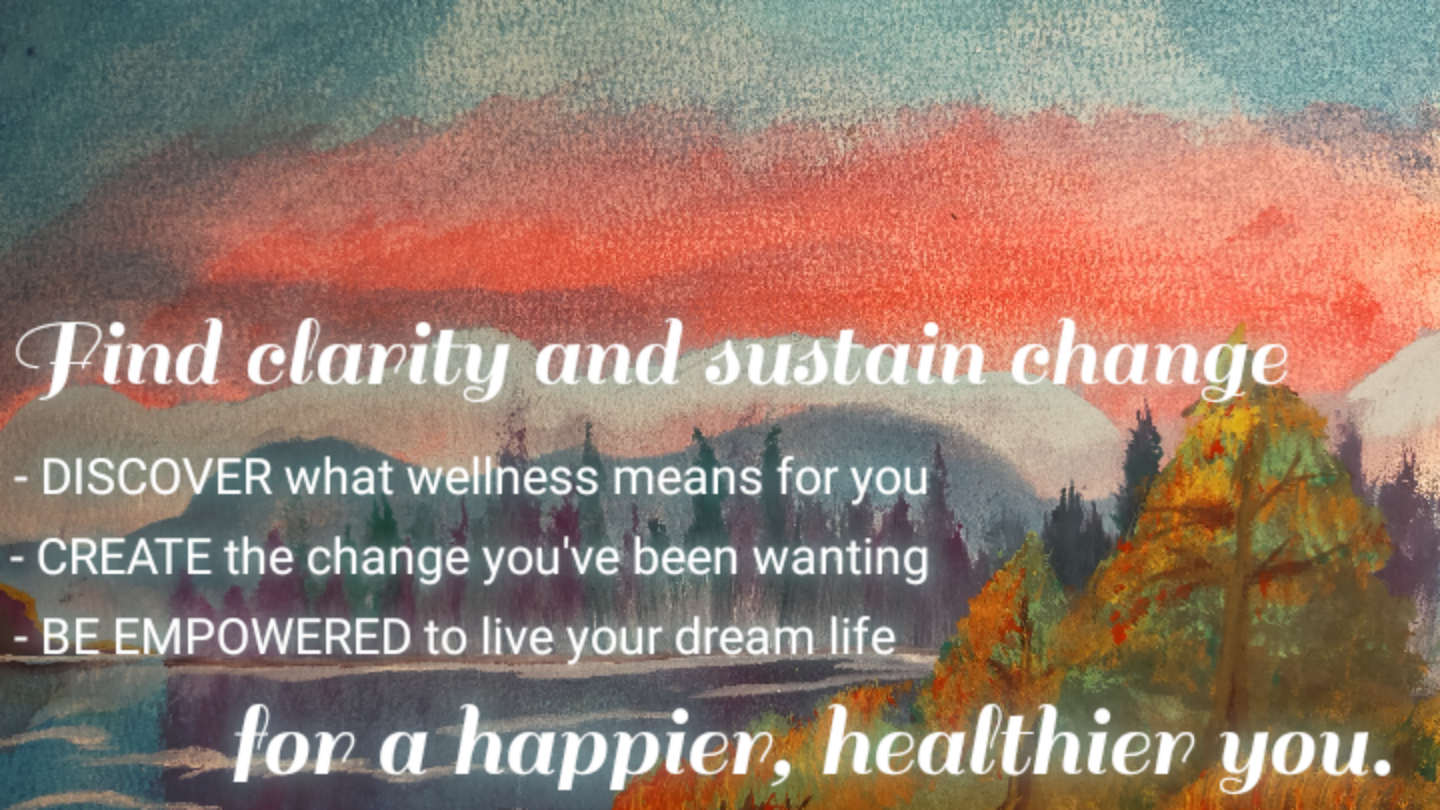 Find clarity and sustain change

- DISCOVER what wellness means for you
- CREATE the change you've been wanting
- BE EMPOWERED to live your dream life

for a happier, healthier you.